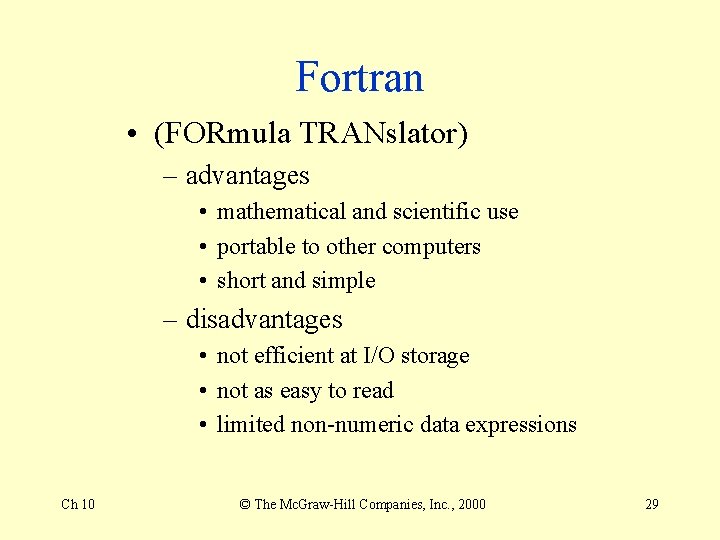 Fortran

• (FORmula TRANslator)
 – advantages
  • mathematical and scientific use
  • portable to other computers
  • short and simple
 – disadvantages
  • not efficient at I/O storage
  • not as easy to read
  • limited non-numeric data expressions

Ch 10

© The McGraw-Hill Companies, Inc., 2000

29